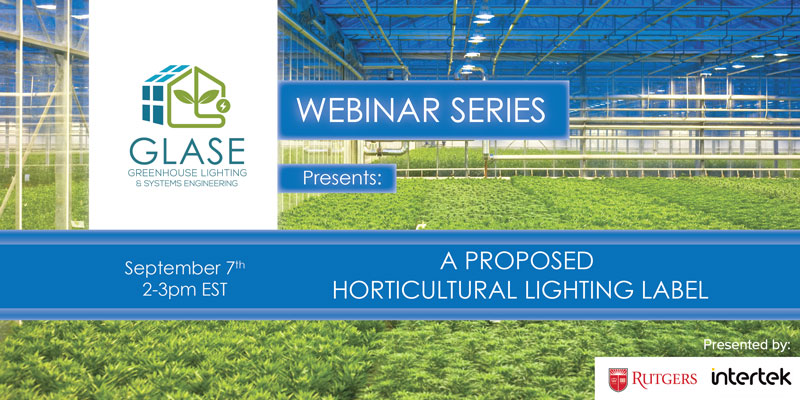 GLASE
GREENHOUSE LIGHTING & SYSTEMS ENGINEERING

WEBINAR SERIES

Presents:

September 7th
2-3pm EST

A PROPOSED
HORTICULTURAL LIGHTING LABEL

Presented by:

RUTGERS intertek